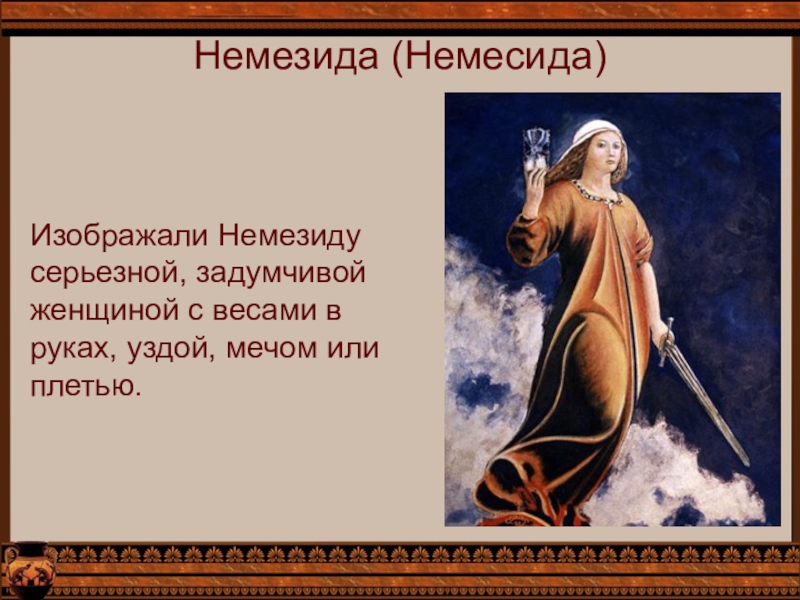 Немезида (Немесида)

Изображали Немезиду серьезной, задумчивой женщиной с весами в руках, уздой, мечом или плетью.